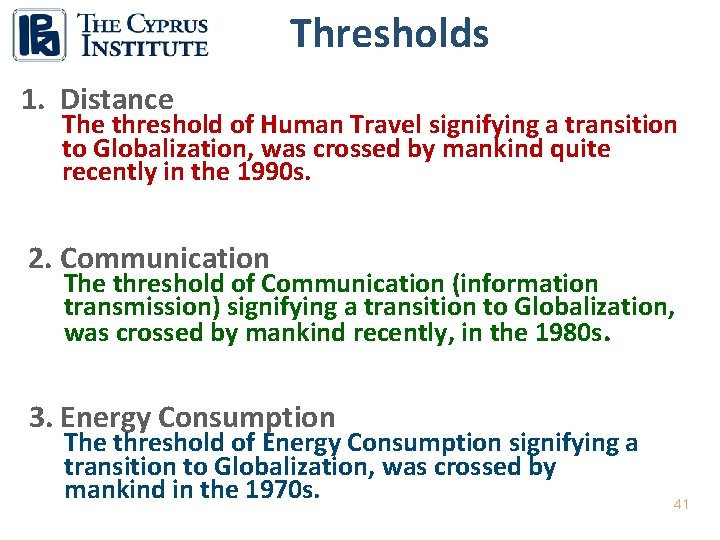 THE CYPRUS INSTITUTE

Thresholds

1. Distance
The threshold of Human Travel signifying a transition to Globalization, was crossed by mankind quite recently in the 1990s.

2. Communication
The threshold of Communication (information transmission) signifying a transition to Globalization, was crossed by mankind recently, in the 1980s.

3. Energy Consumption
The threshold of Energy Consumption signifying a transition to Globalization, was crossed by mankind in the 1970s.

41